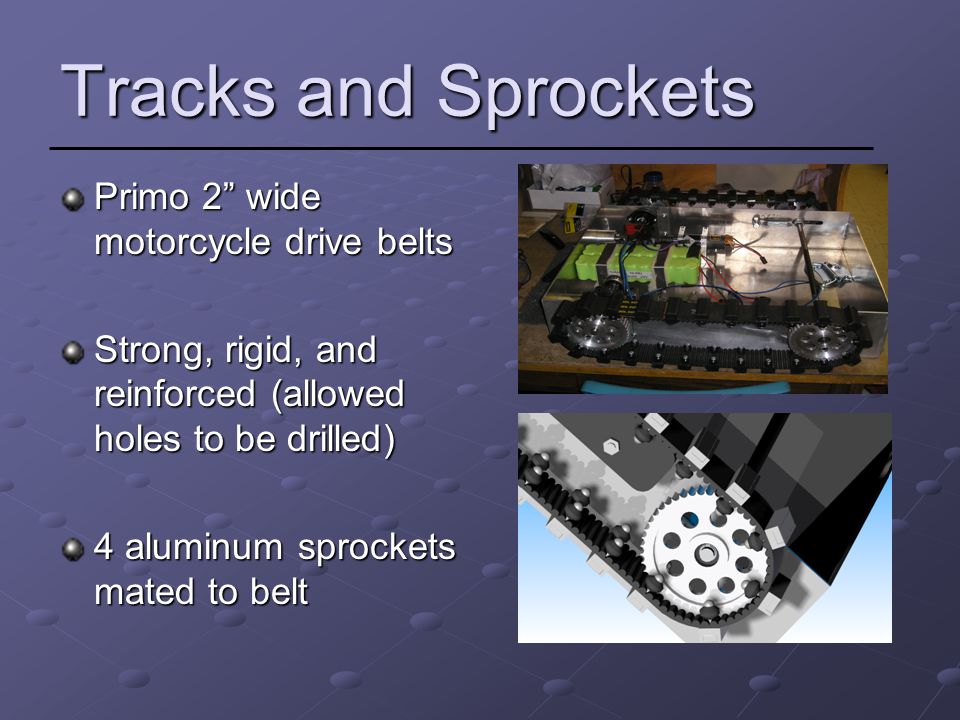 Tracks and Sprockets

Primo 2” wide motorcycle drive belts

Strong, rigid, and reinforced (allowed holes to be drilled)

4 aluminum sprockets mated to belt